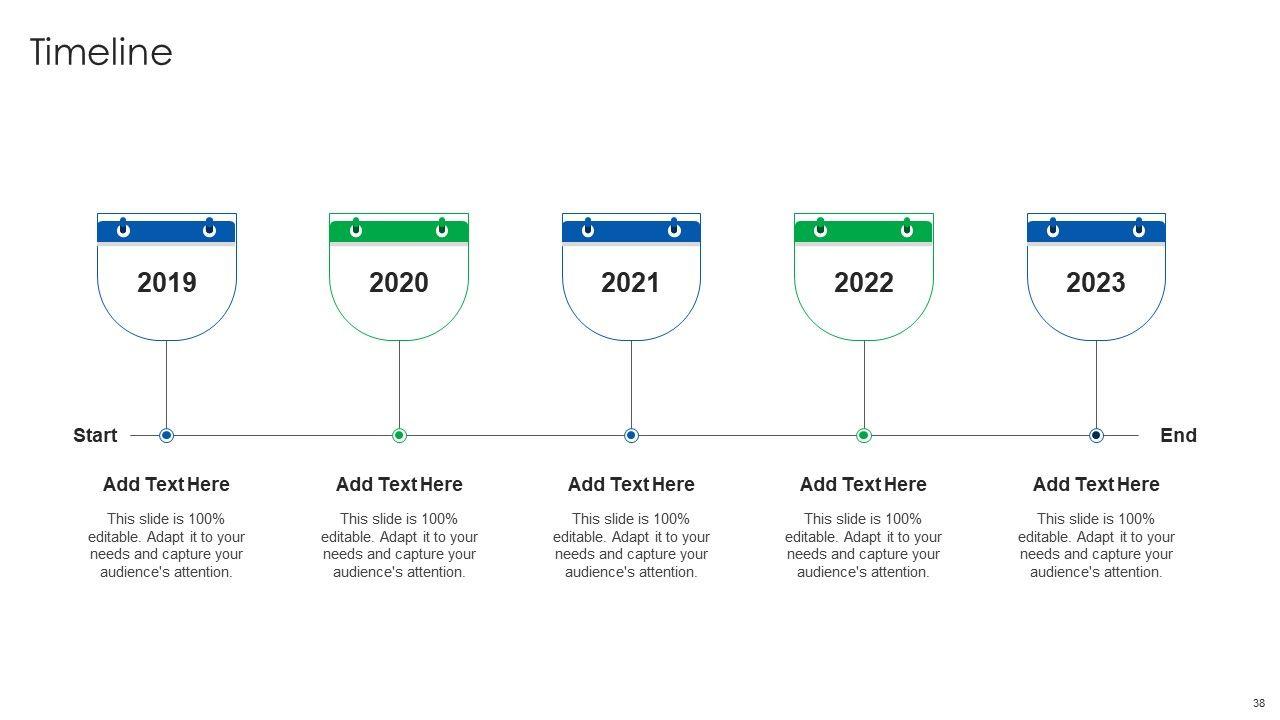 Timeline

2019

2020

2021

2022

2023

Start

End

Add Text Here

This slide is 100% editable. Adapt it to your needs and capture your audience's attention.

Add Text Here

This slide is 100% editable. Adapt it to your needs and capture your audience's attention.

Add Text Here

This slide is 100% editable. Adapt it to your needs and capture your audience's attention.

Add Text Here

This slide is 100% editable. Adapt it to your needs and capture your audience's attention.

Add Text Here

This slide is 100% editable. Adapt it to your needs and capture your audience's attention.

38